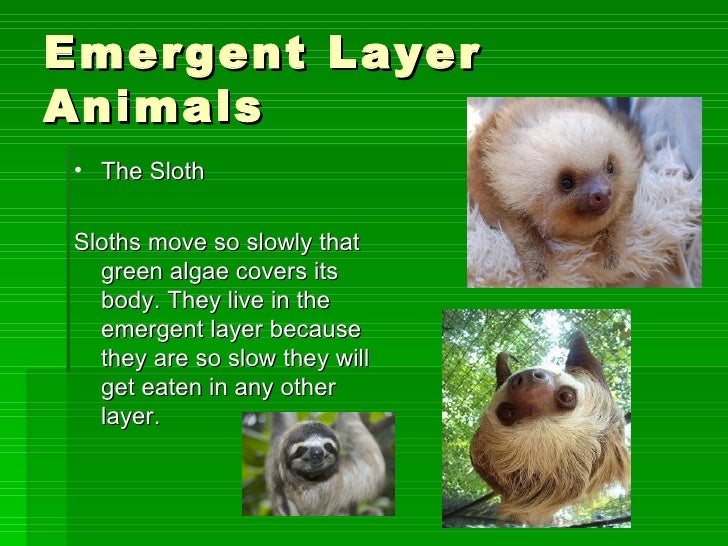 Emergent Layer Animals

• The Sloth

Sloths move so slowly that green algae covers its body. They live in the emergent layer because they are so slow they will get eaten in any other layer.